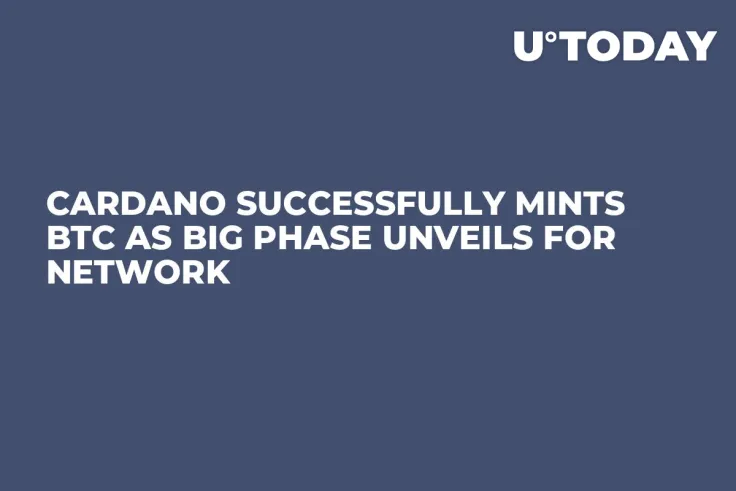 U°TODAY

CARDANO SUCCESSFULLY MINTS BTC AS BIG PHASE UNVEILS FOR NETWORK